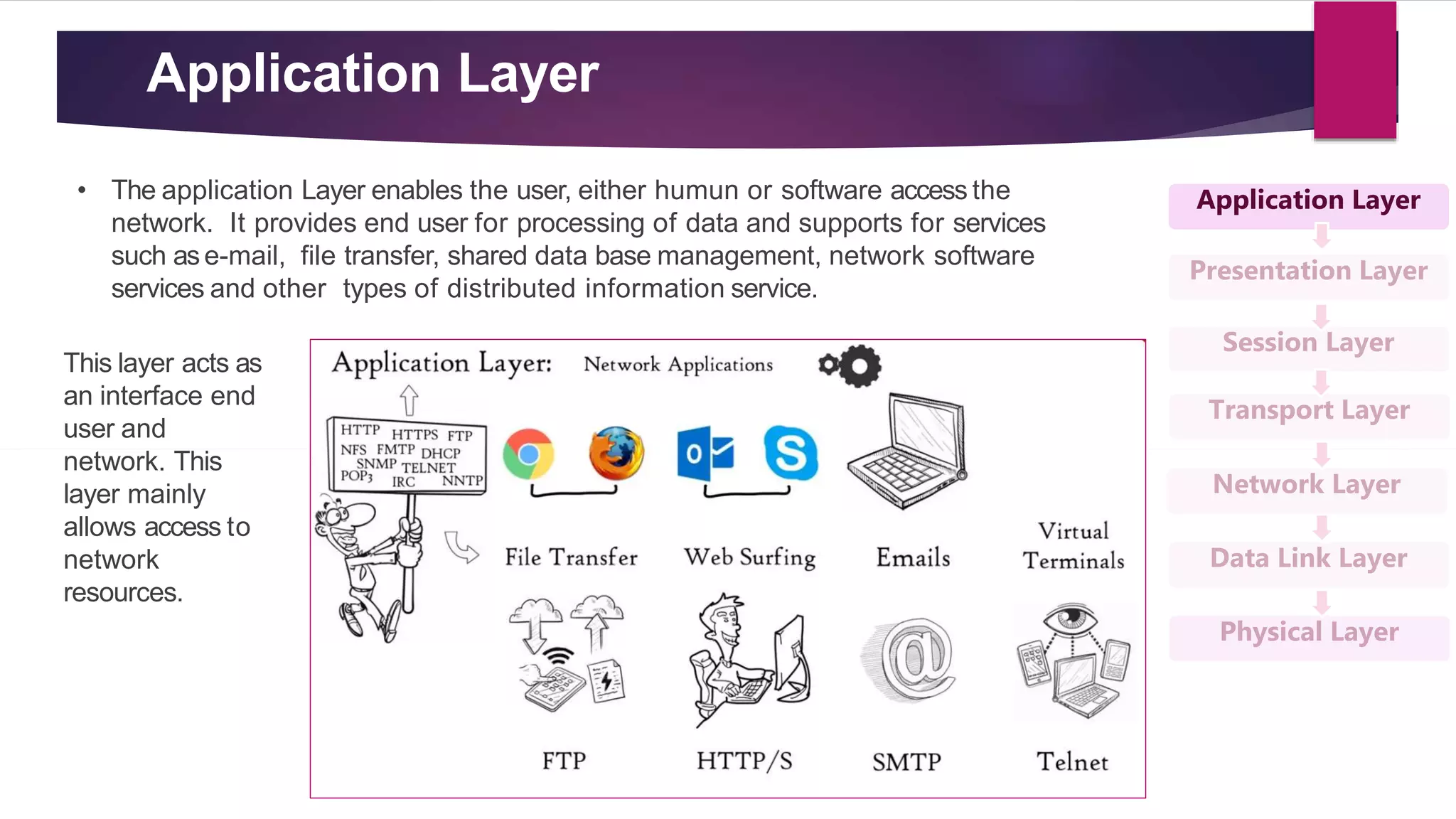 Application Layer

• The application Layer enables the user, either humun or software access the network. It provides end user for processing of data and supports for services such as e-mail, file transfer, shared data base management, network software services and other types of distributed information service.

This layer acts as an interface end user and network. This layer mainly allows access to network resources.

Application Layer: Network Applications

HTTP HTTPS FTP NFS FMTP DHCP SNMP TELNET POP3 IRC NNTP

File Transfer

Web Surfing

Emails

Virtual Terminals

FTP

HTTP/S

SMTP

Telnet

Application Layer

Presentation Layer

Session Layer

Transport Layer

Network Layer

Data Link Layer

Physical Layer